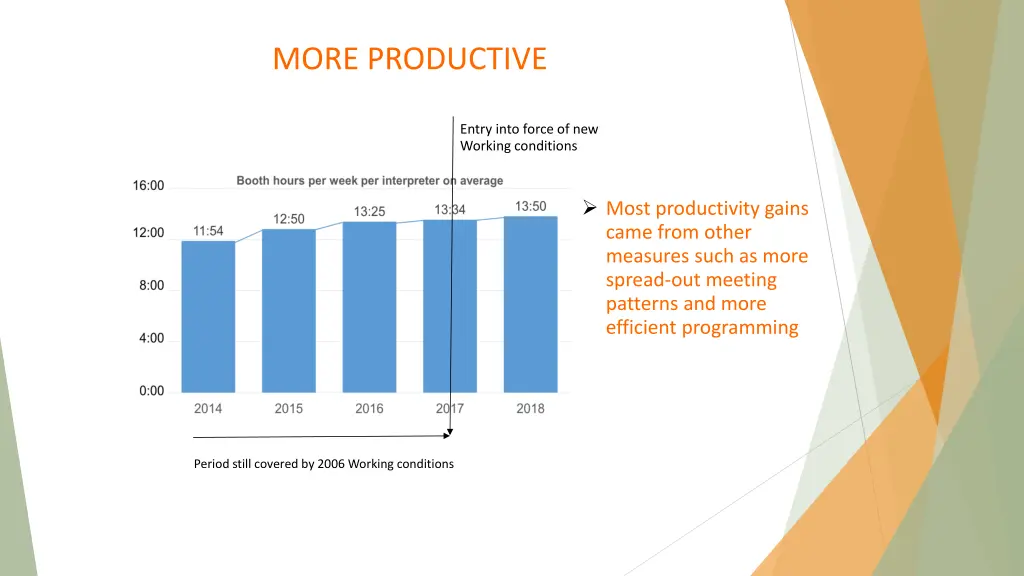 MORE PRODUCTIVE

Entry into force of new Working conditions

Booth hours per week per interpreter on average

16:00
12:00
8:00
4:00
0:00

11:54
12:50
13:25
13:34
13:50

2014
2015
2016
2017
2018

Period still covered by 2006 Working conditions

➢ Most productivity gains came from other measures such as more spread-out meeting patterns and more efficient programming